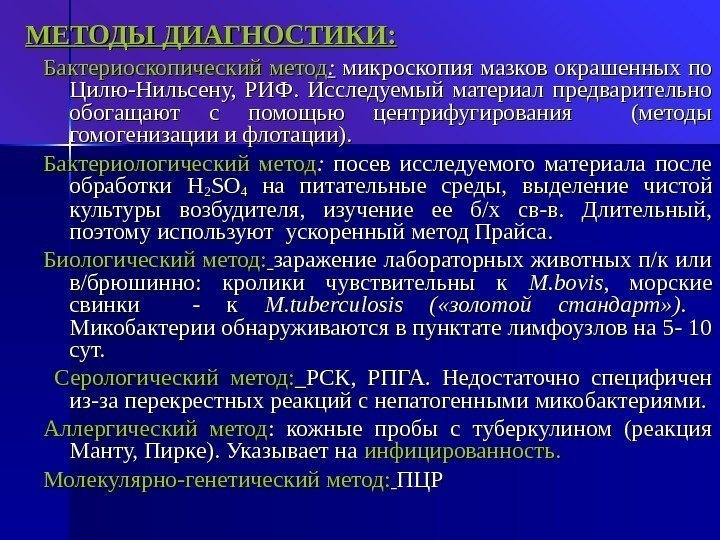 МЕТОДЫ ДИАГНОСТИКИ:

Бактериоскопический метод: микроскопия мазков окрашенных по Цилю-Нильсену, РИФ. Исследуемый материал предварительно обогащают с помощью центрифугирования (методы гомогенизации и флотации).

Бактериологический метод: посев исследуемого материала после обработки $H_2SO_4$ на питательные среды, выделение чистой культуры возбудителя, изучение ее б/х св-в. Длительный, поэтому используют ускоренный метод Прайса.

Биологический метод: заражение лабораторных животных п/к или в/брюшинно: кролики чувствительны к M.bovis, морские свинки - к M.tuberculosis («золотой стандарт»). Микобактерии обнаруживаются в пунктате лимфоузлов на 5- 10 сут.

Серологический метод: РСК, РПГА. Недостаточно специфичен из-за перекрестных реакций с непатогенными микобактериями.

Аллергический метод: кожные пробы с туберкулином (реакция Манту, Пирке). Указывает на инфицированность.

Молекулярно-генетический метод: ПЦР